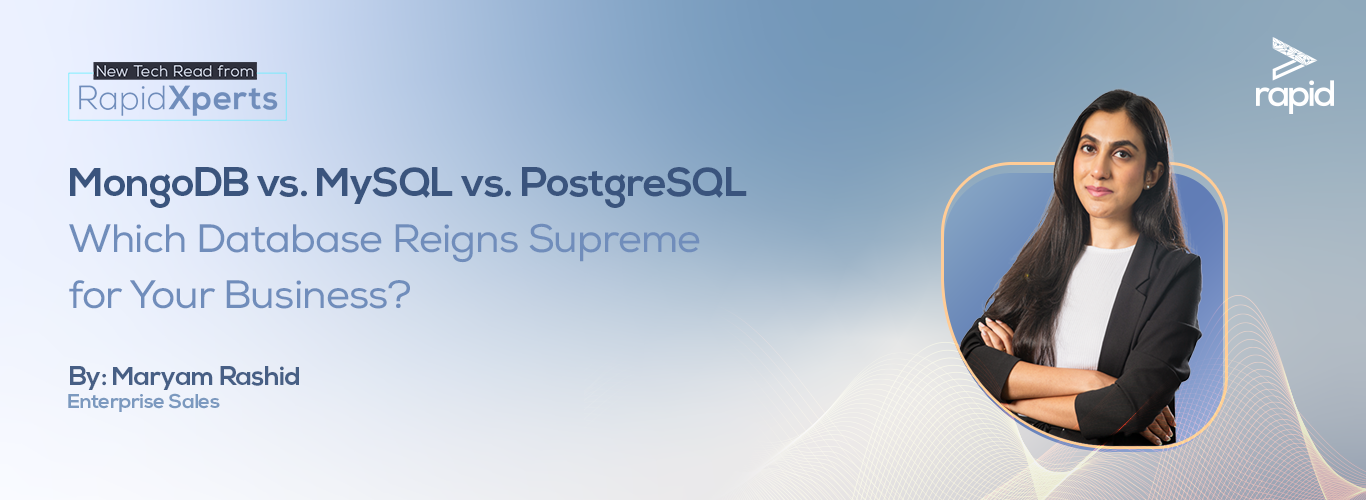 New Tech Read from
RapidXperts

rapid

MongoDB vs. MySQL vs. PostgreSQL
Which Database Reigns Supreme for Your Business?

By: Maryam Rashid
Enterprise Sales